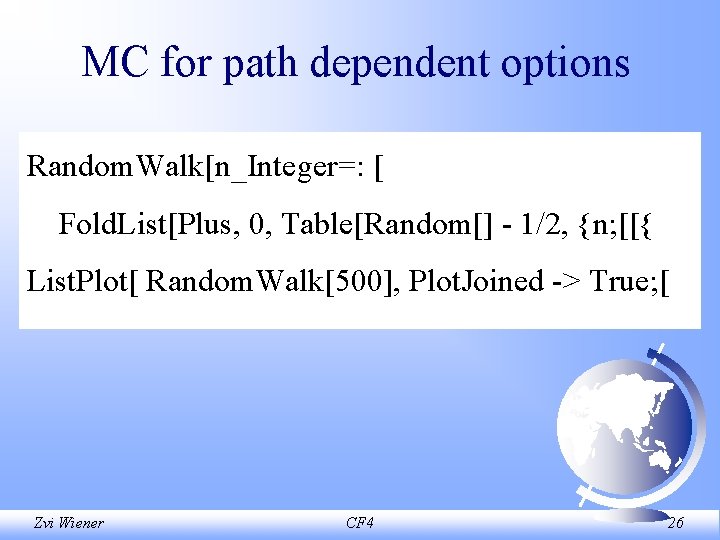 MC for path dependent options

RandomWalk[n_Integer=: [

FoldList[Plus, 0, Table[Random[] - 1/2, {n;[[{

ListPlot[ RandomWalk[500], PlotJoined -> True;[

Zvi Wiener

CF4

26